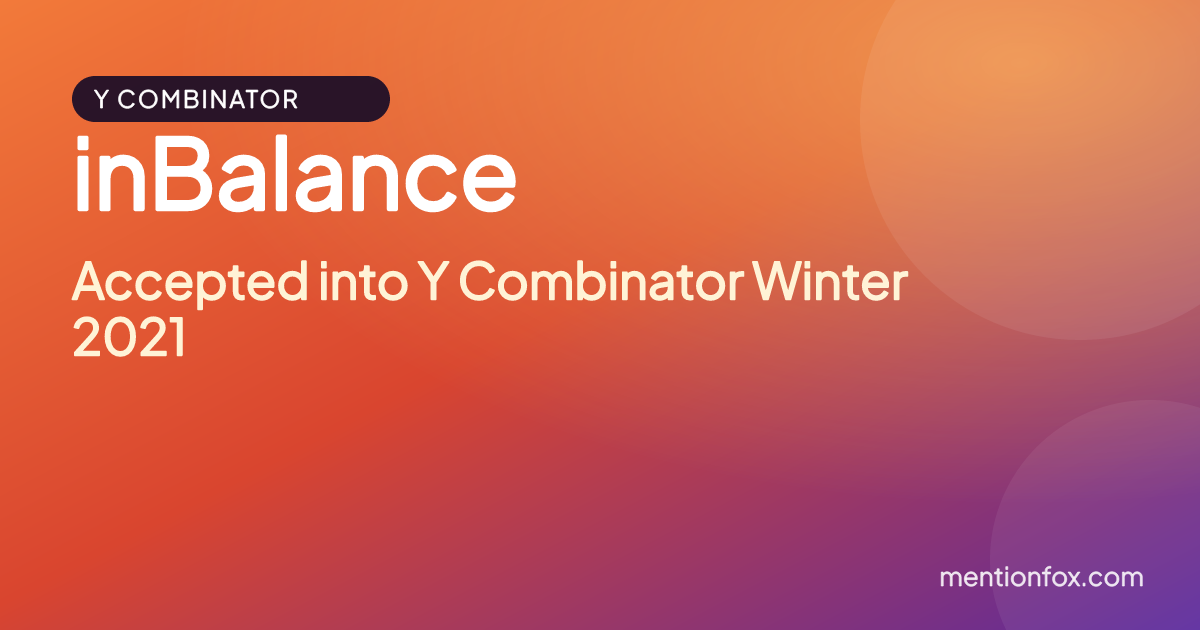 Y COMBINATOR

inBalance

Accepted into Y Combinator Winter 2021

mentionfox.com